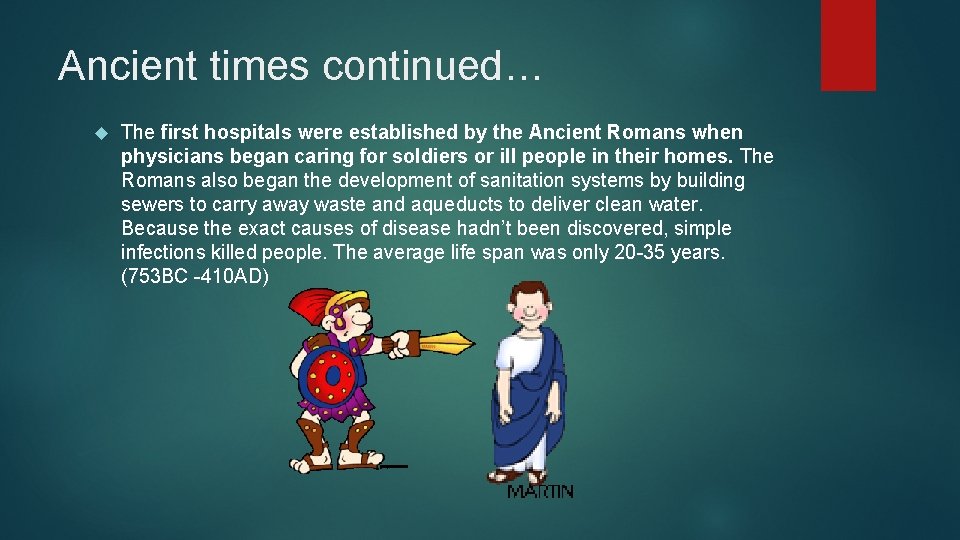 Ancient times continued…

The first hospitals were established by the Ancient Romans when physicians began caring for soldiers or ill people in their homes. The Romans also began the development of sanitation systems by building sewers to carry away waste and aqueducts to deliver clean water. Because the exact causes of disease hadn't been discovered, simple infections killed people. The average life span was only 20-35 years. (753BC -410AD)

MARTIN